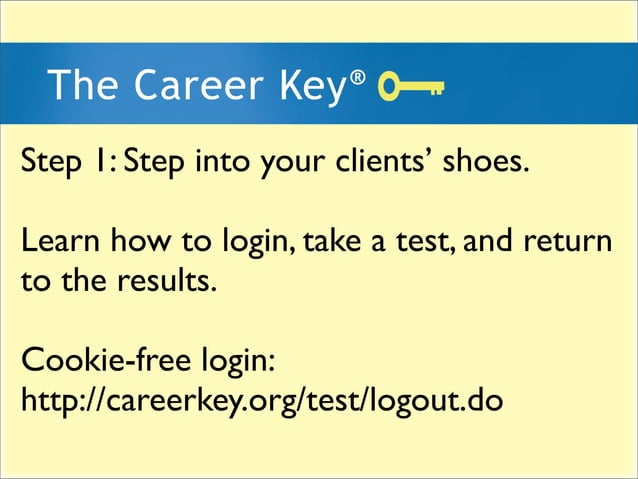 The Career Key®

Step 1: Step into your clients' shoes.

Learn how to login, take a test, and return to the results.

Cookie-free login:
http://careerkey.org/test/logout.do